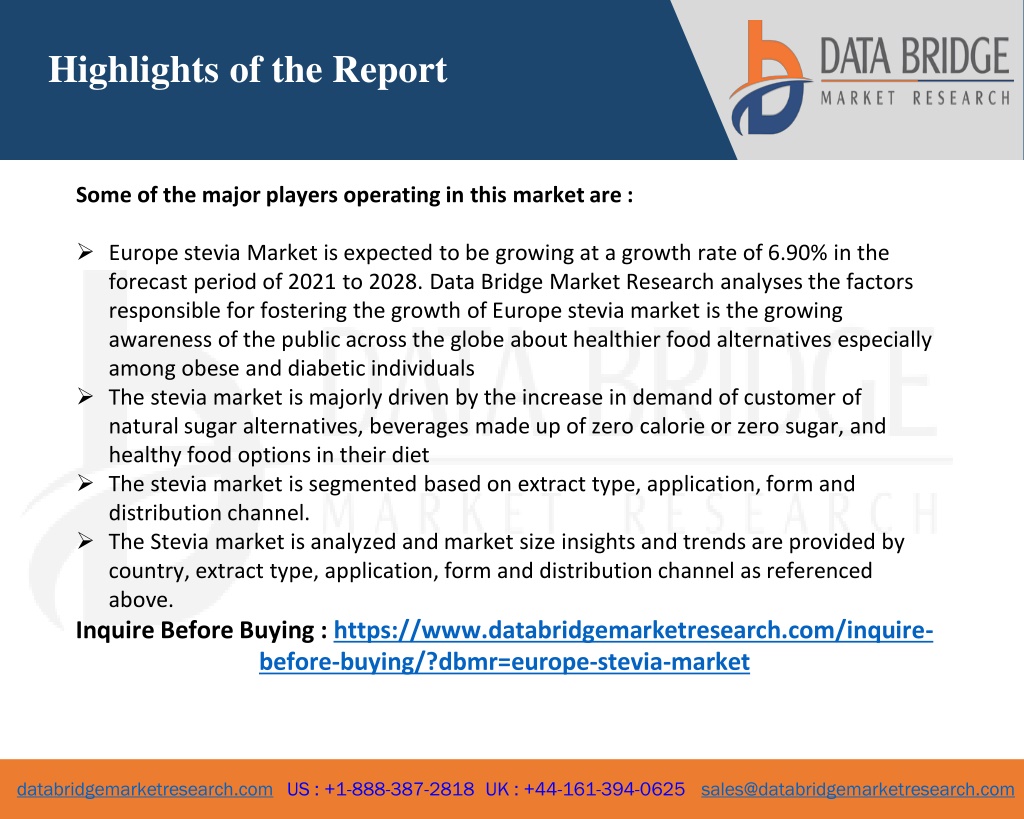 Highlights of the Report

DATA BRIDGE
MARKET RESEARCH

Some of the major players operating in this market are :

➢ Europe stevia Market is expected to be growing at a growth rate of 6.90% in the forecast period of 2021 to 2028. Data Bridge Market Research analyses the factors responsible for fostering the growth of Europe stevia market is the growing awareness of the public across the globe about healthier food alternatives especially among obese and diabetic individuals
➢ The stevia market is majorly driven by the increase in demand of customer of natural sugar alternatives, beverages made up of zero calorie or zero sugar, and healthy food options in their diet
➢ The stevia market is segmented based on extract type, application, form and distribution channel.
➢ The Stevia market is analyzed and market size insights and trends are provided by country, extract type, application, form and distribution channel as referenced above.

Inquire Before Buying : https://www.databridgemarketresearch.com/inquire-before-buying/?dbmr=europe-stevia-market

databridgemarketresearch.com US : +1-888-387-2818 UK : +44-161-394-0625 sales@databridgemarketresearch.com